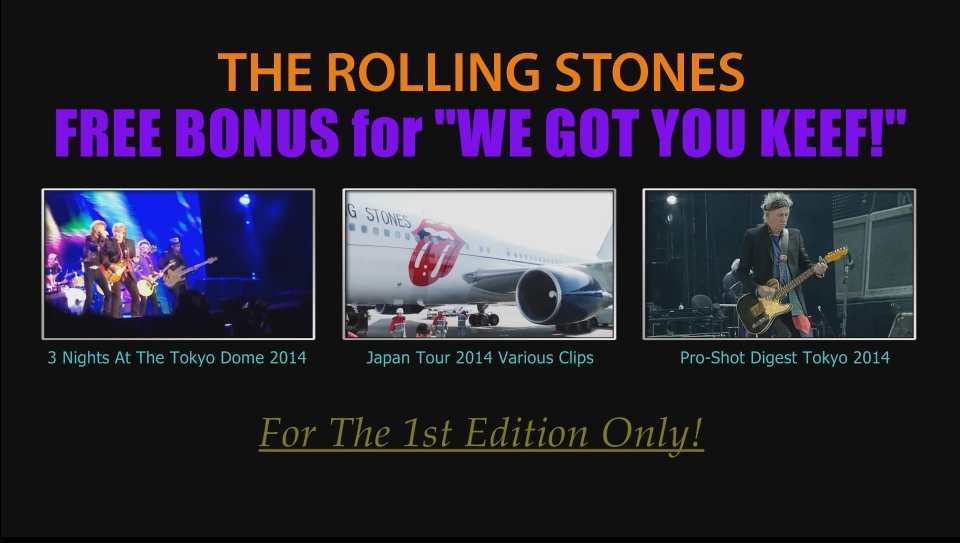 THE ROLLING STONES
FREE BONUS for "WE GOT YOU KEEF!"

G STONES

3 Nights At The Tokyo Dome 2014

Japan Tour 2014 Various Clips

Pro-Shot Digest Tokyo 2014

For The 1st Edition Only!